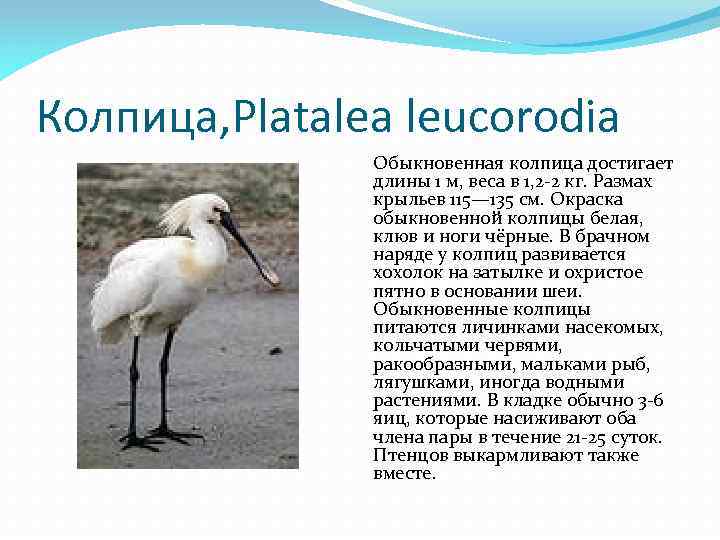 Колпица,Platalea leucorodia

Обыкновенная колпица достигает длины 1 м, веса в 1,2-2 кг. Размах крыльев 115—135 см. Окраска обыкновенной колпицы белая, клюв и ноги чёрные. В брачном наряде у колпиц развивается хохолок на затылке и охристое пятно в основании шеи. Обыкновенные колпицы питаются личинками насекомых, кольчатыми червями, ракообразными, мальками рыб, лягушками, иногда водными растениями. В кладке обычно 3-6 яиц, которые насиживают оба члена пары в течение 21-25 суток. Птенцов выкармливают также вместе.